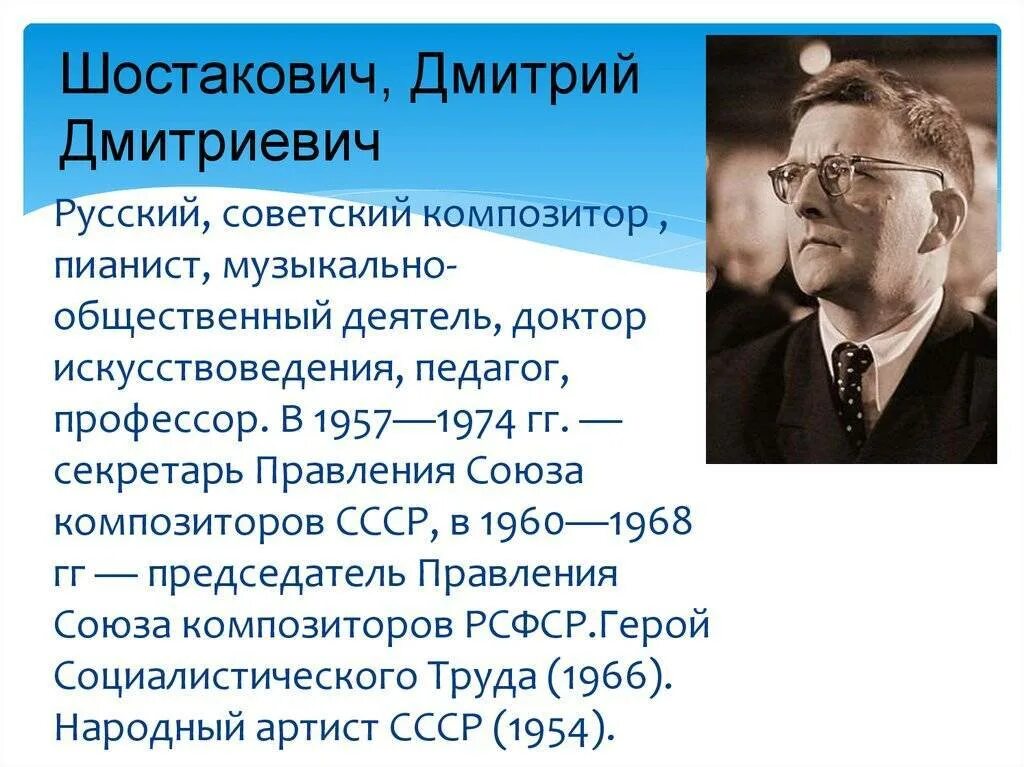 Шостакович, Дмитрий Дмитриевич

Русский, советский композитор , пианист, музыкально-общественный деятель, доктор искусствоведения, педагог, профессор. В 1957—1974 гг. — секретарь Правления Союза композиторов СССР, в 1960—1968 гг — председатель Правления Союза композиторов РСФСР.Герой Социалистического Труда (1966). Народный артист СССР (1954).